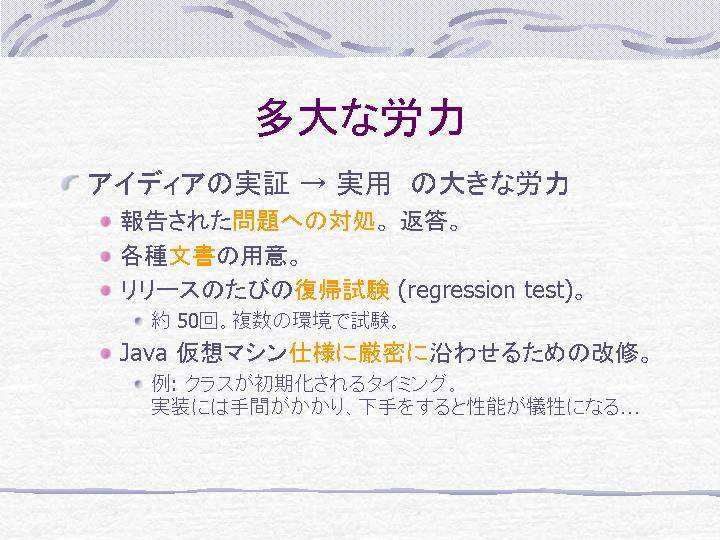 多大な労力

アイディアの実証 → 実用 の大きな労力

報告された問題への対処。返答。

各種文書の用意。

リリースのたびの復帰試験 (regression test)。

約 50回。複数の環境で試験。

Java 仮想マシン仕様に厳密に沿わせるための改修。

例: クラスが初期化されるタイミング。
実装には手間がかかり、下手をすると性能が犠牲になる…